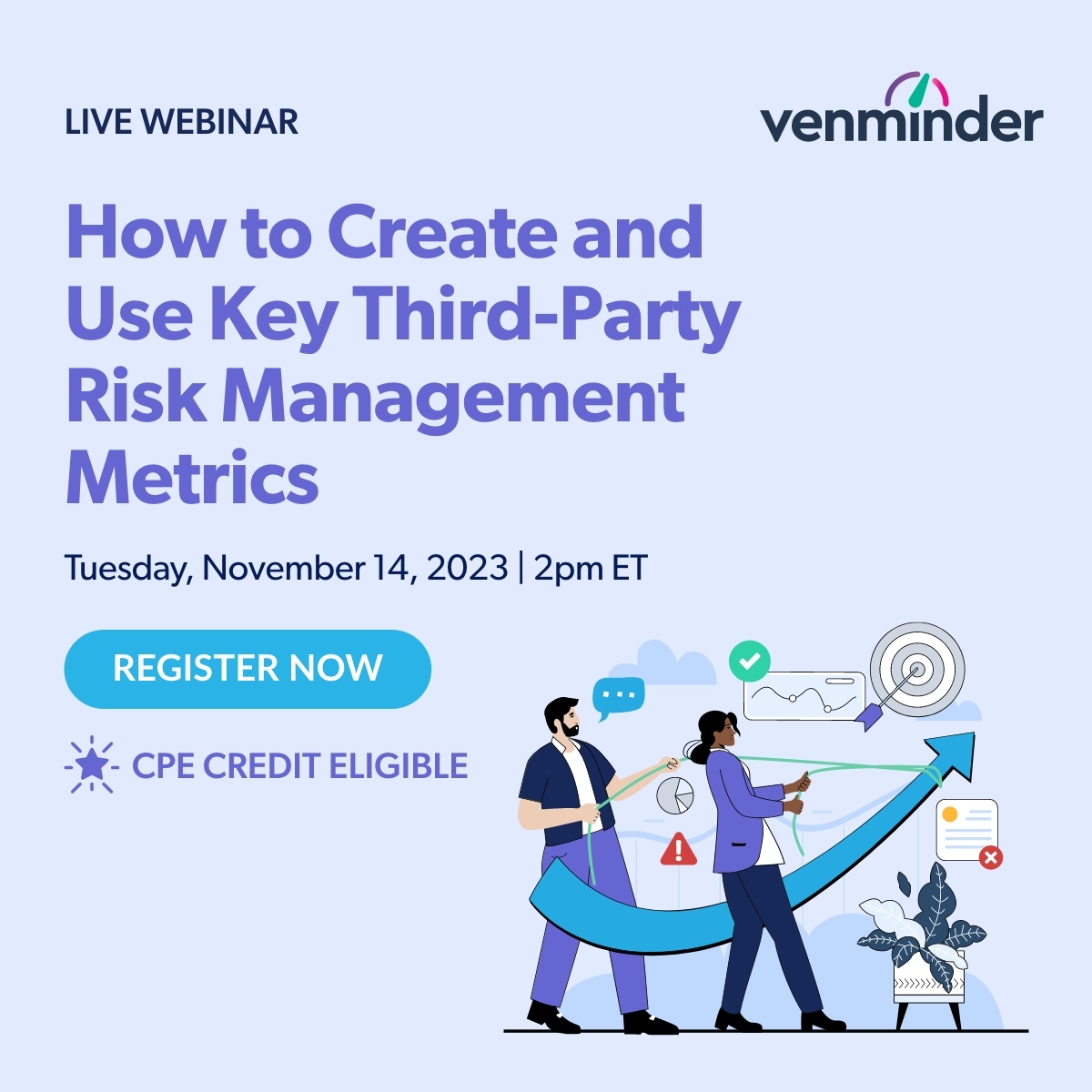 LIVE WEBINAR

venminder

How to Create and Use Key Third-Party Risk Management Metrics

Tuesday, November 14, 2023 | 2pm ET

REGISTER NOW

CPE CREDIT ELIGIBLE